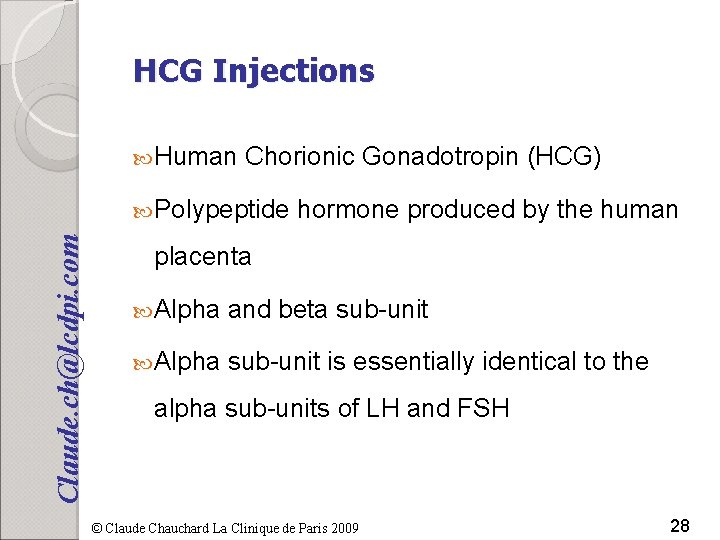 HCG Injections

Human Chorionic Gonadotropin (HCG)

Polypeptide hormone produced by the human placenta

Alpha and beta sub-unit

Alpha sub-unit is essentially identical to the alpha sub-units of LH and FSH

Claude.ch@lcdpi.com

© Claude Chauchard La Clinique de Paris 2009

28